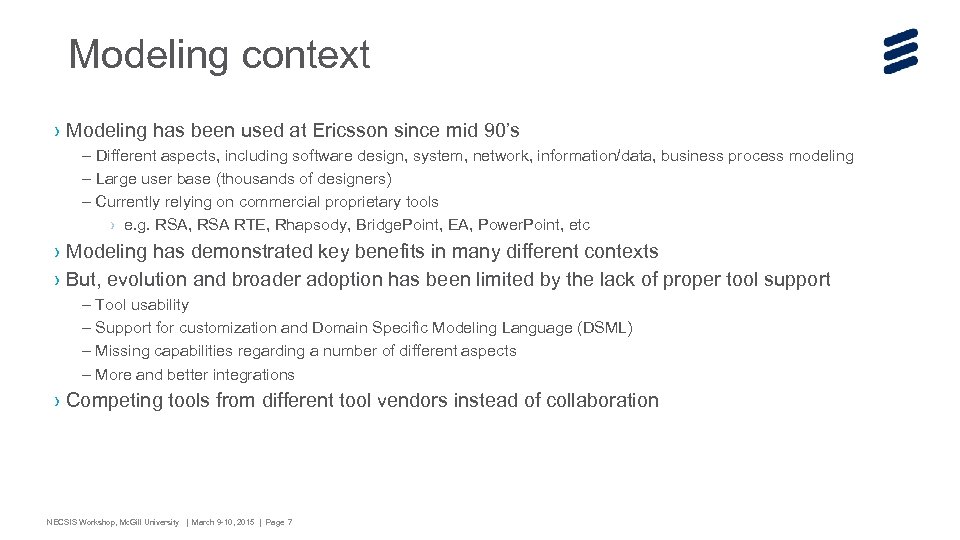 Modeling context

› Modeling has been used at Ericsson since mid 90's

– Different aspects, including software design, system, network, information/data, business process modeling

– Large user base (thousands of designers)

– Currently relying on commercial proprietary tools

› e.g. RSA, RSA RTE, Rhapsody, BridgePoint, EA, PowerPoint, etc

› Modeling has demonstrated key benefits in many different contexts

› But, evolution and broader adoption has been limited by the lack of proper tool support

– Tool usability

– Support for customization and Domain Specific Modeling Language (DSML)

– Missing capabilities regarding a number of different aspects

– More and better integrations

› Competing tools from different tool vendors instead of collaboration

NECSIS Workshop, McGill University | March 9-10, 2015 | Page 7